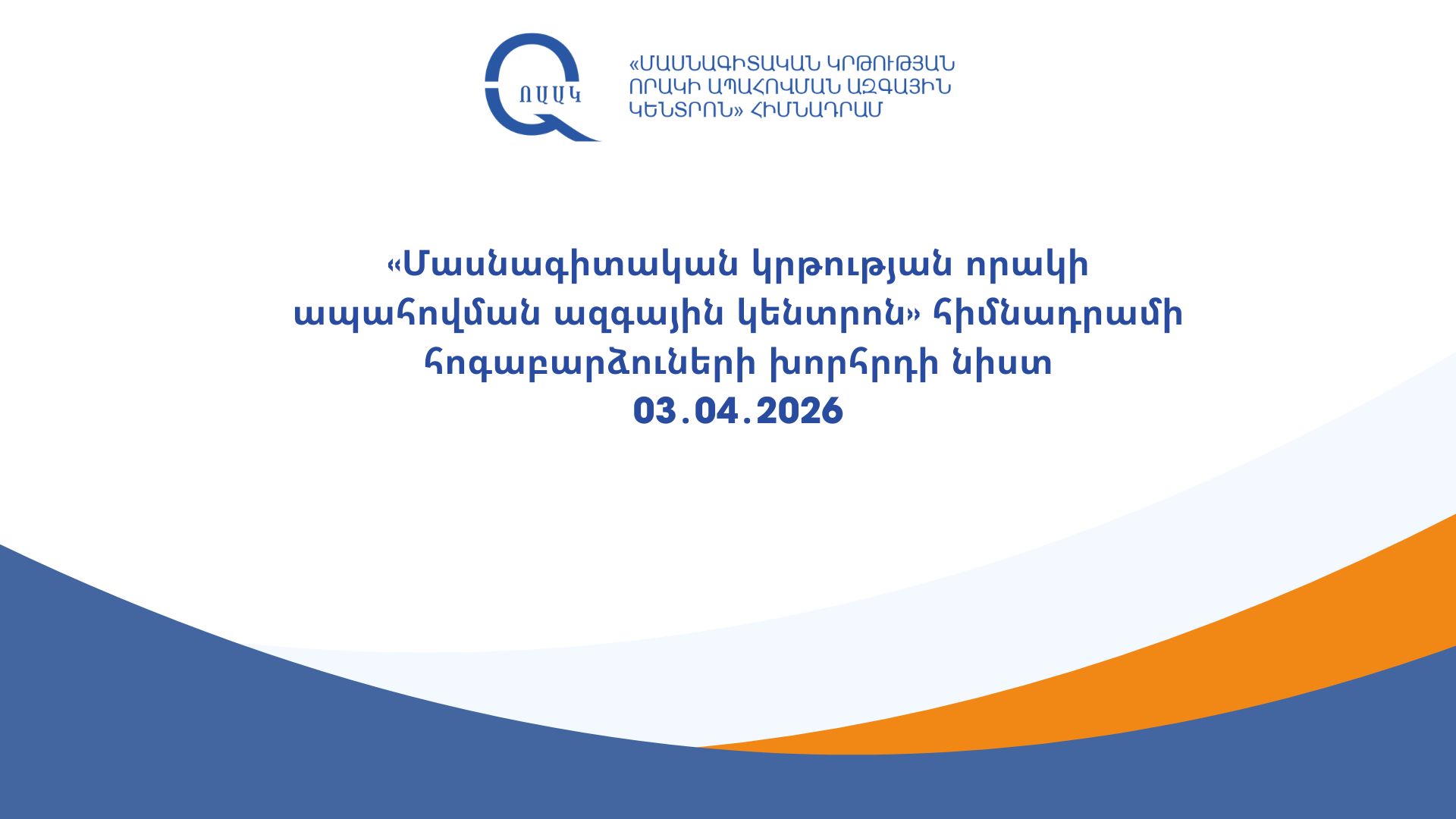 ՈԱԱԿ

«ՄԱՍՆԱԳԻՏԱԿԱՆ ԿՐԹՈՒԹՅԱՆ ՈՐԱԿԻ ԱՊԱՀՈՎՄԱՆ ԱԶԳԱՅԻՆ ԿԵՆՏՐՈՆ» ՀԻՄՆԱԴՐԱՄ

«Մասնագիտական կրթության որակի ապահովման ազգային կենտրոն» հիմնադրամի հոգաբարձուների խորհրդի նիստ
03.04.2026